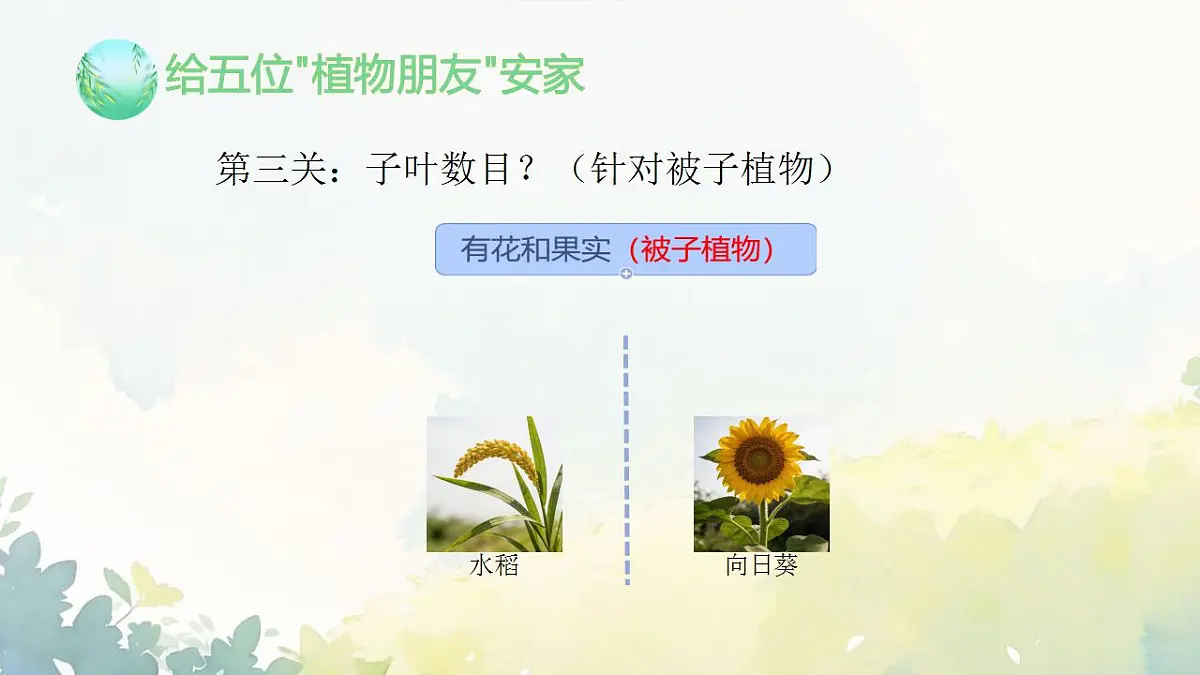 给五位"植物朋友"安家

第三关：子叶数目？（针对被子植物）

有花和果实（被子植物）

水稻

向日葵